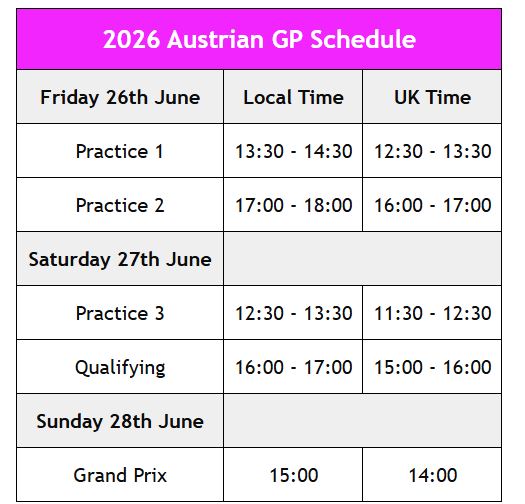 2026 Austrian GP Schedule

| Friday 26th June | Local Time | UK Time |
|---|---|---|
| Practice 1 | 13:30 - 14:30 | 12:30 - 13:30 |
| Practice 2 | 17:00 - 18:00 | 16:00 - 17:00 |
| Saturday 27th June | | |
| Practice 3 | 12:30 - 13:30 | 11:30 - 12:30 |
| Qualifying | 16:00 - 17:00 | 15:00 - 16:00 |
| Sunday 28th June | | |
| Grand Prix | 15:00 | 14:00 |